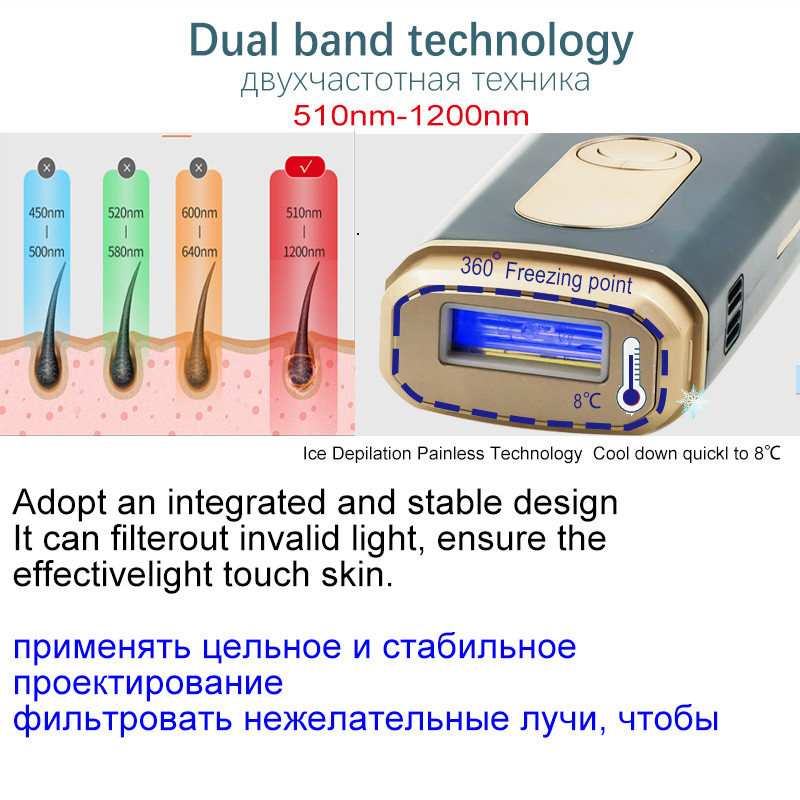 Dual band technology
двухчастотная техника
510nm-1200nm

×
450nm
|
500nm

×
520nm
|
580nm

×
600nm
|
640nm

√
510nm
|
1200nm

360° Freezing point

8℃

Ice Depilation Painless Technology  Cool down quickl to 8℃

Adopt an integrated and stable design
It can filterout invalid light, ensure the effectivelight touch skin.

применять цельное и стабильное проектирование
фильтровать нежелательные лучи, чтобы